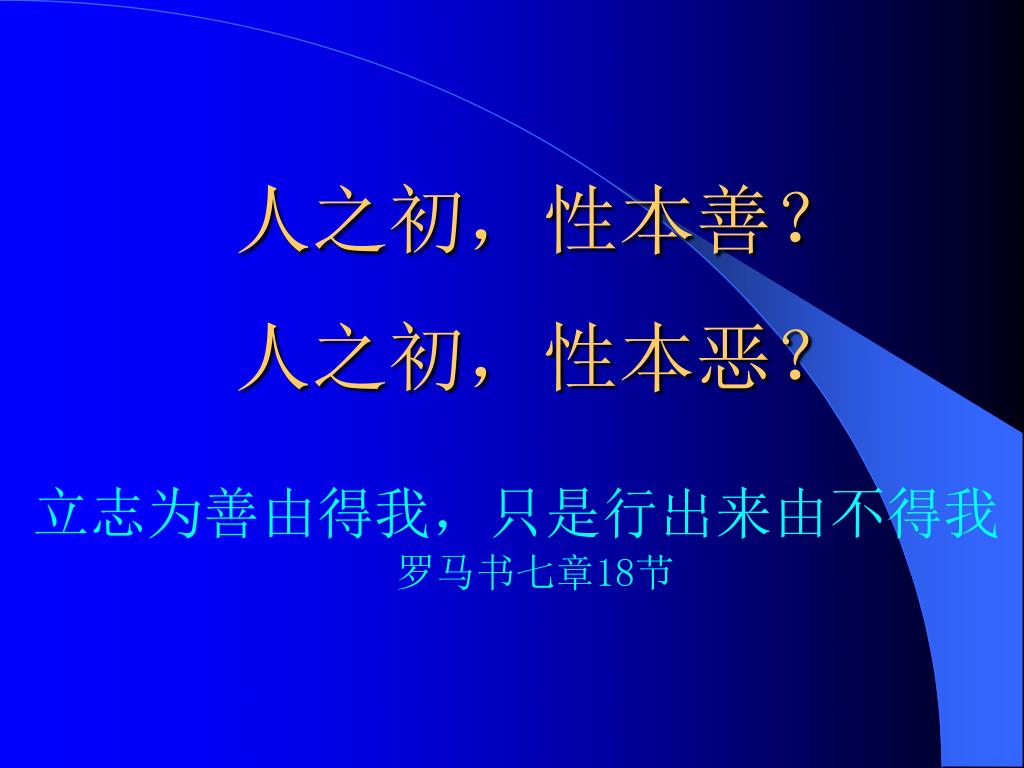 人之初，性本善？
人之初，性本恶？

立志为善由得我，只是行出来由不得我
罗马书七章18节